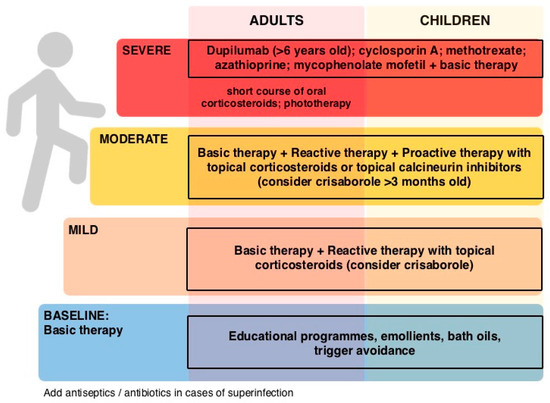 ADULTS

CHILDREN

SEVERE

Dupilumab (>6 years old); cyclosporin A; methotrexate; azathioprine; mycophenolate mofetil + basic therapy

short course of oral corticosteroids; phototherapy

MODERATE

Basic therapy + Reactive therapy + Proactive therapy with topical corticosteroids or topical calcineurin inhibitors (consider crisaborole >3 months old)

MILD

Basic therapy + Reactive therapy with topical corticosteroids (consider crisaborole)

BASELINE: Basic therapy

Educational programmes, emollients, bath oils, trigger avoidance

Add antiseptics / antibiotics in cases of superinfection